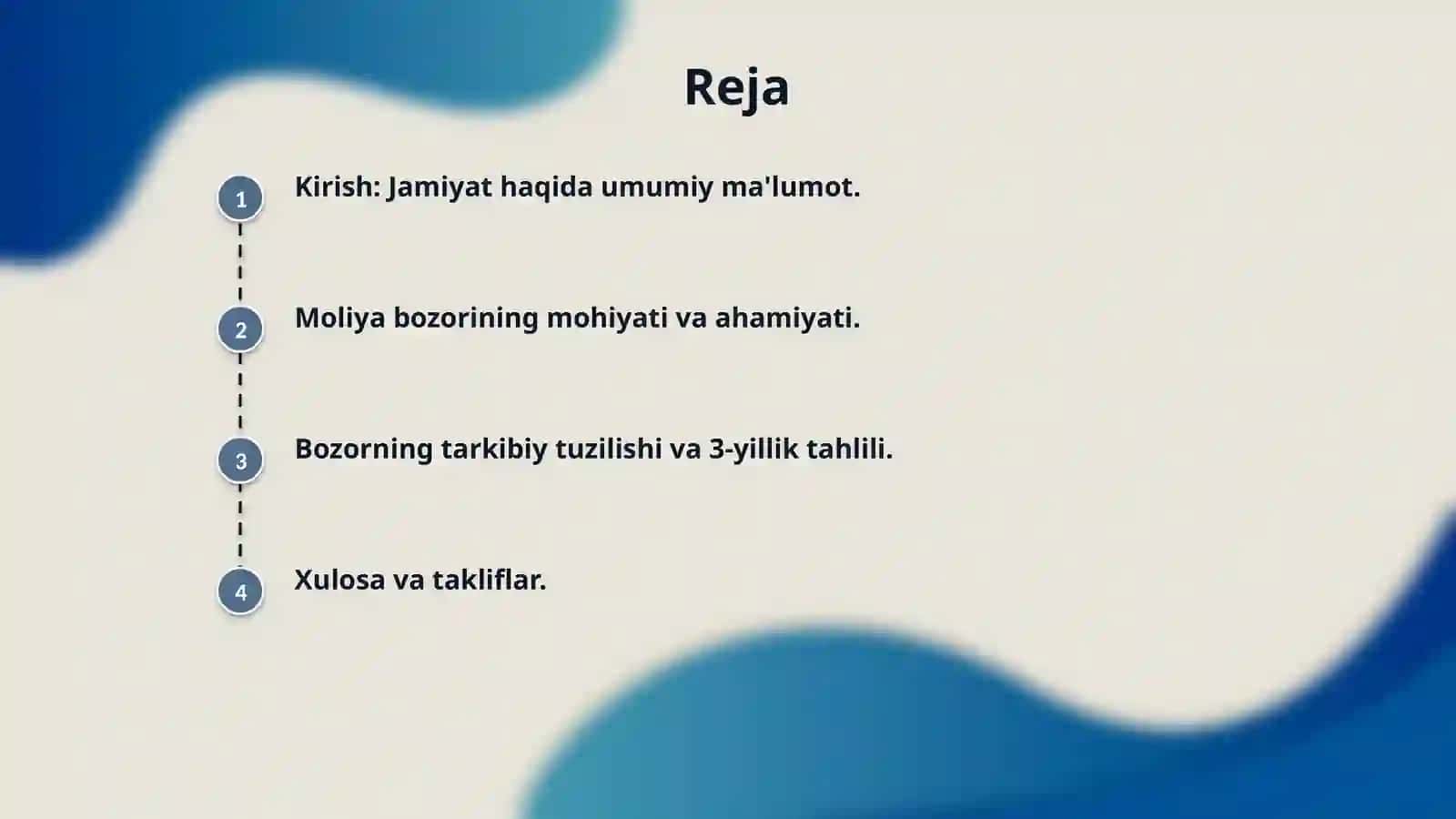 Reja

1 Kirish: Jamiyat haqida umumiy ma'lumot.

2 Moliya bozorining mohiyati va ahamiyati.

3 Bozorning tarkibiy tuzilishi va 3-yillik tahlili.

4 Xulosa va takliflar.